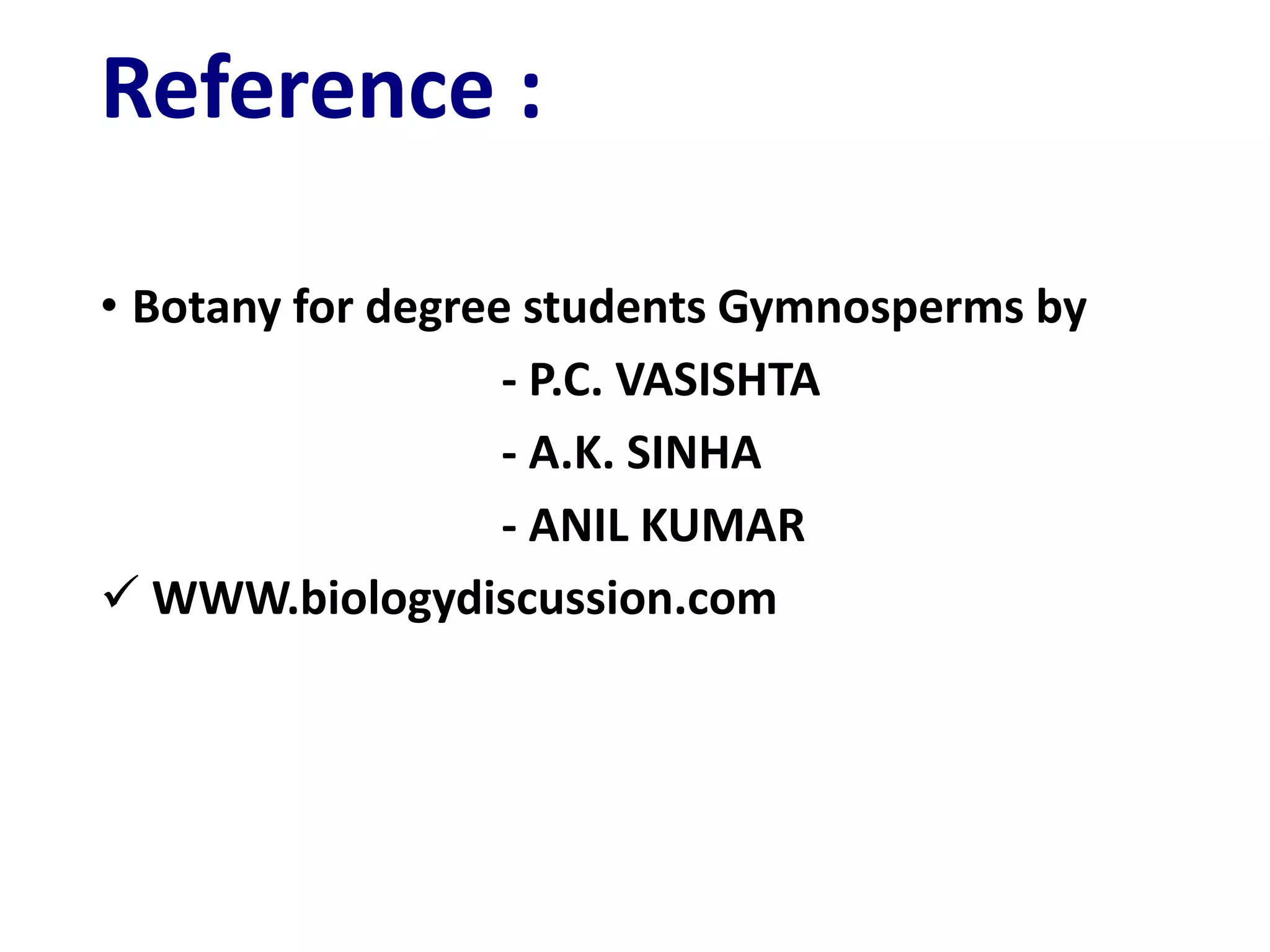 Reference :

• Botany for degree students Gymnosperms by

- P.C. VASISHTA

- A.K. SINHA

- ANIL KUMAR

✓ WWW.biologydiscussion.com